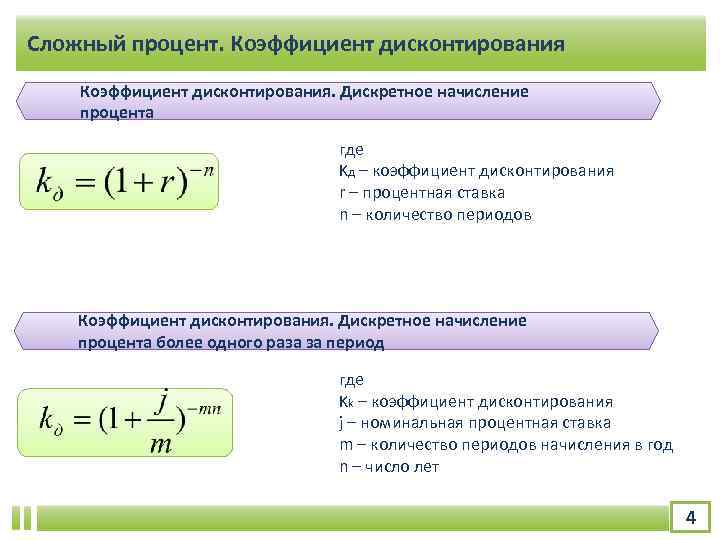 Сложный процент. Коэффициент дисконтирования

Коэффициент дисконтирования. Дискретное начисление процента

$k_д = (1+r)^{-n}$

где
Кд – коэффициент дисконтирования
r – процентная ставка
n – количество периодов

Коэффициент дисконтирования. Дискретное начисление процента более одного раза за период

$k_д = (1+\frac{j}{m})^{-mn}$

где
Кk – коэффициент дисконтирования
j – номинальная процентная ставка
m – количество периодов начисления в год
n – число лет

4